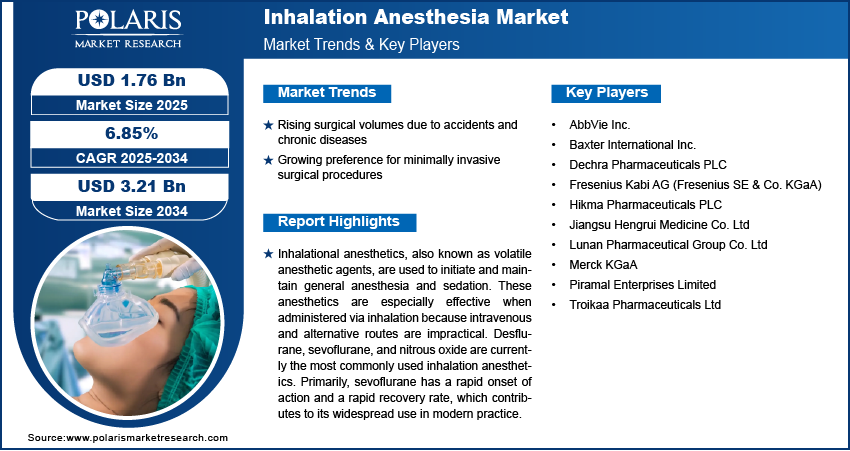 POLARIS
MARKET RESEARCH

Inhalation Anesthesia Market
Market Trends & Key Players

USD 1.76 Bn
Market Size 2025

6.85%
CAGR 2025-2034

USD 3.21 Bn
Market Size 2034

Market Trends

★ Rising surgical volumes due to accidents and chronic diseases
★ Growing preference for minimally invasive surgical procedures

Report Highlights

★ Inhalational anesthetics, also known as volatile anesthetic agents, are used to initiate and maintain general anesthesia and sedation. These anesthetics are especially effective when administered via inhalation because intravenous and alternative routes are impractical. Desflurane, sevoflurane, and nitrous oxide are currently the most commonly used inhalation anesthetics. Primarily, sevoflurane has a rapid onset of action and a rapid recovery rate, which contributes to its widespread use in modern practice.

Key Players

• AbbVie Inc.
• Baxter International Inc.
• Dechra Pharmaceuticals PLC
• Fresenius Kabi AG (Fresenius SE & Co. KGaA)
• Hikma Pharmaceuticals PLC
• Jiangsu Hengrui Medicine Co. Ltd
• Lunan Pharmaceutical Group Co. Ltd
• Merck KGaA
• Piramal Enterprises Limited
• Troikaa Pharmaceuticals Ltd

Source:www.polarismarketresearch.com